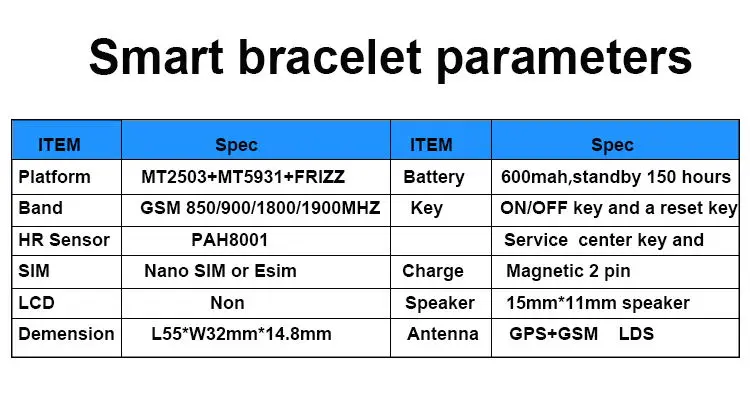 Smart bracelet parameters

| ITEM | Spec | ITEM | Spec |
|---|---|---|---|
| Platform | MT2503+MT5931+FRIZZ | Battery | 600mah,standby 150 hours |
| Band | GSM 850/900/1800/1900MHZ | Key | ON/OFF key and a reset key |
| HR Sensor | PAH8001 | | Service center key and |
| SIM | Nano SIM or Esim | Charge | Magnetic 2 pin |
| LCD | Non | Speaker | 15mm*11mm speaker |
| Demension | L55*W32mm*14.8mm | Antenna | GPS+GSM LDS |